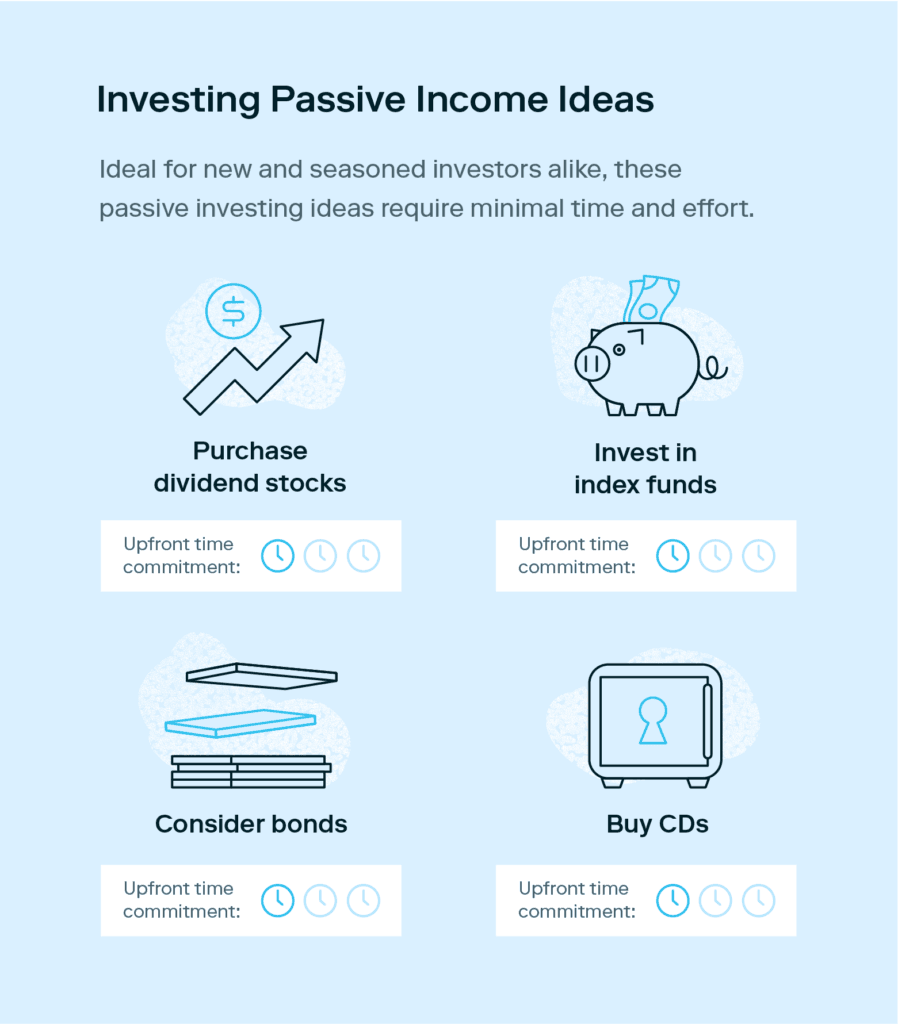 Investing Passive Income Ideas

Ideal for new and seasoned investors alike, these passive investing ideas require minimal time and effort.

$

Purchase dividend stocks

Upfront time commitment:

Invest in index funds

Upfront time commitment:

Consider bonds

Upfront time commitment:

Buy CDs

Upfront time commitment: